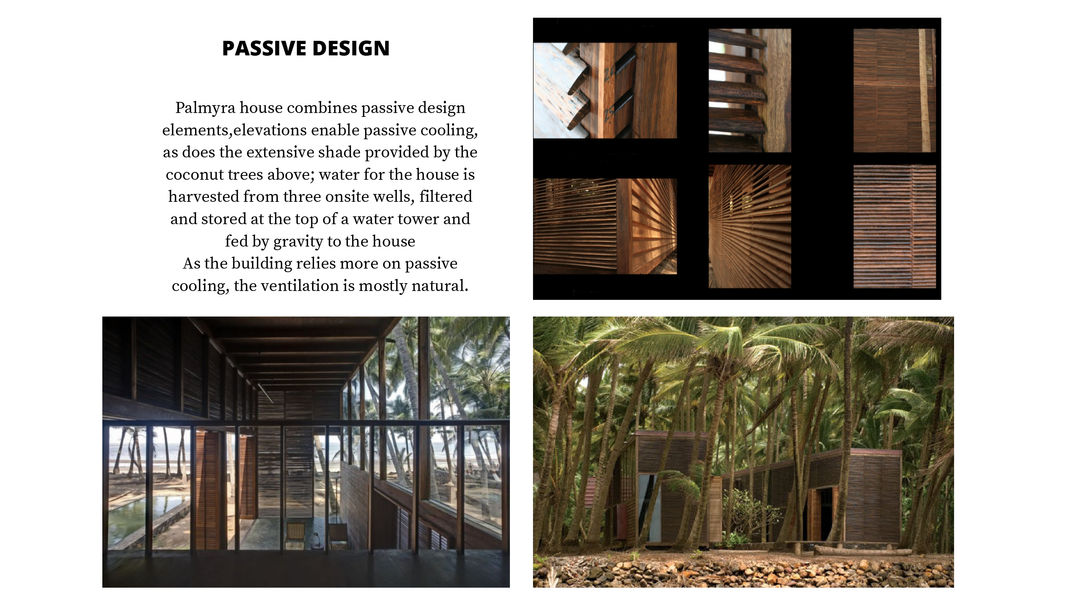 PASSIVE DESIGN

Palmyra house combines passive design elements,elevations enable passive cooling, as does the extensive shade provided by the coconut trees above; water for the house is harvested from three onsite wells, filtered and stored at the top of a water tower and fed by gravity to the house
As the building relies more on passive cooling, the ventilation is mostly natural.